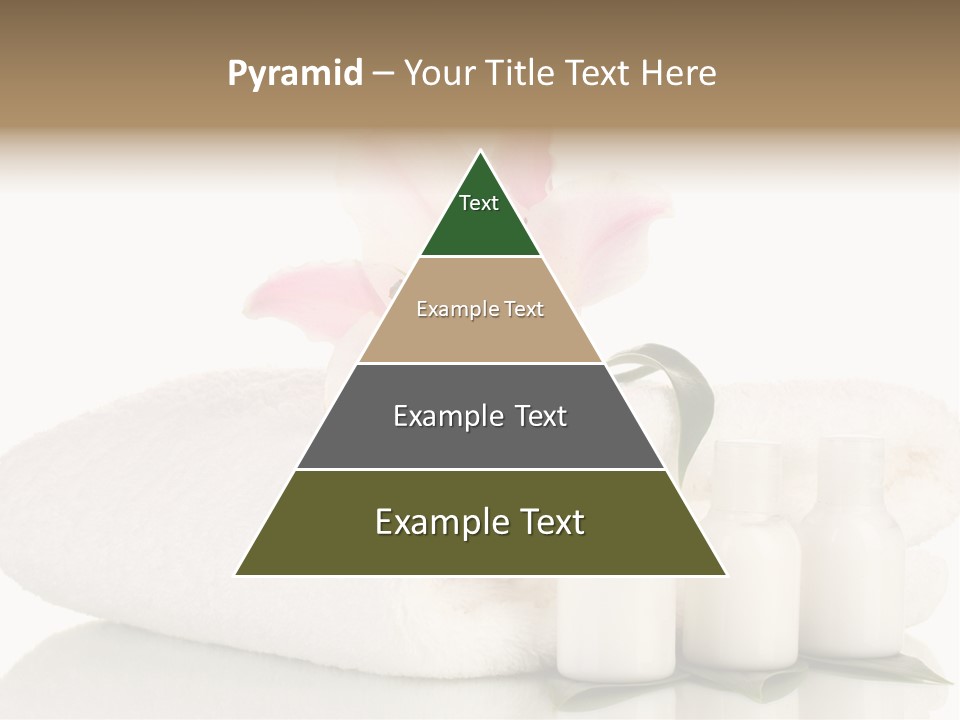 Pyramid – Your Title Text Here

Text

Example Text

Example Text

Example Text